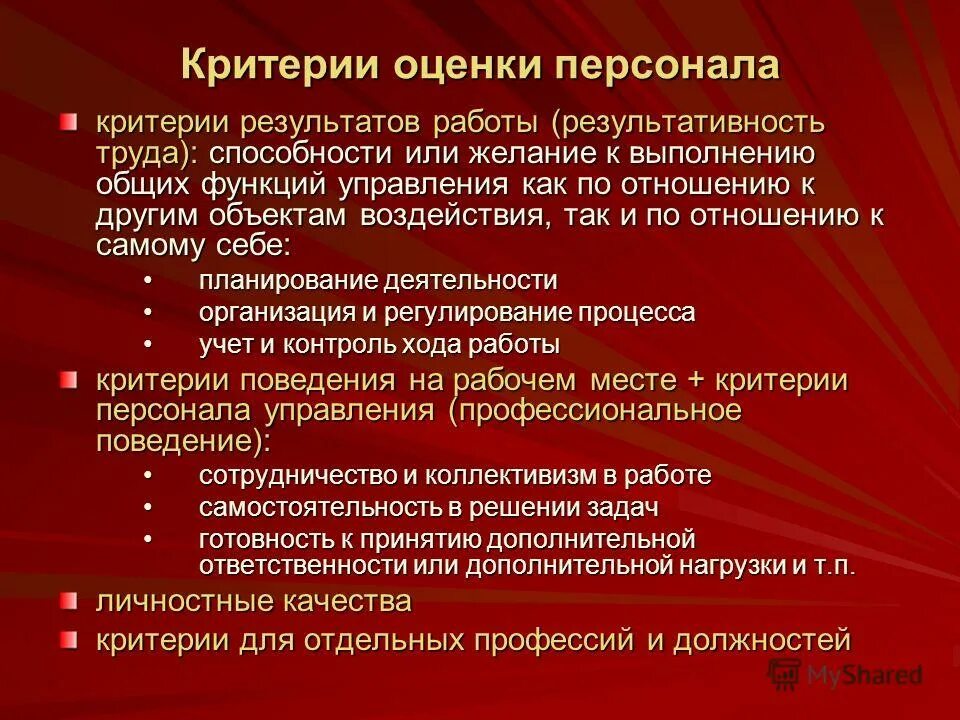 Критерии оценки персонала

критерии результатов работы (результативность труда): способности или желание к выполнению общих функций управления как по отношению к другим объектам воздействия, так и по отношению к самому себе:

• планирование деятельности
• организация и регулирование процесса
• учет и контроль хода работы

критерии поведения на рабочем месте + критерии персонала управления (профессиональное поведение):

• сотрудничество и коллективизм в работе
• самостоятельность в решении задач
• готовность к принятию дополнительной ответственности или дополнительной нагрузки и т.п.

личностные качества

критерии для отдельных профессий и должностей

MyShared